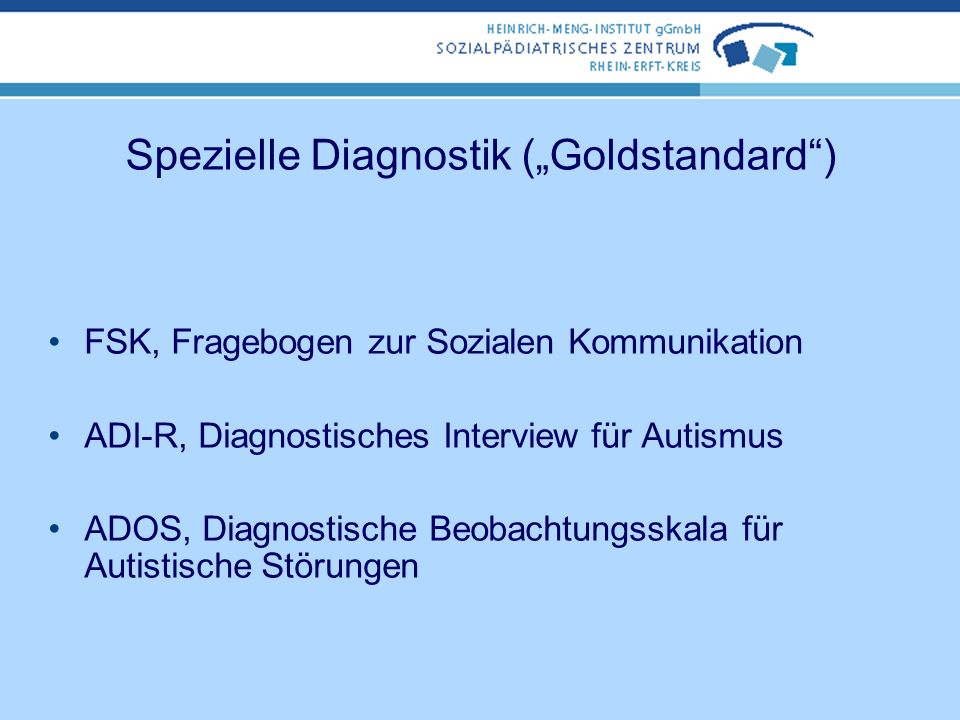 HEINRICH-MENG-INSTITUT gGmbH
SOZIALPÄDIATRISCHES ZENTRUM
RHEIN-ERFT-KREIS

Spezielle Diagnostik („Goldstandard“)

• FSK, Fragebogen zur Sozialen Kommunikation

• ADI-R, Diagnostisches Interview für Autismus

• ADOS, Diagnostische Beobachtungsskala für Autistische Störungen